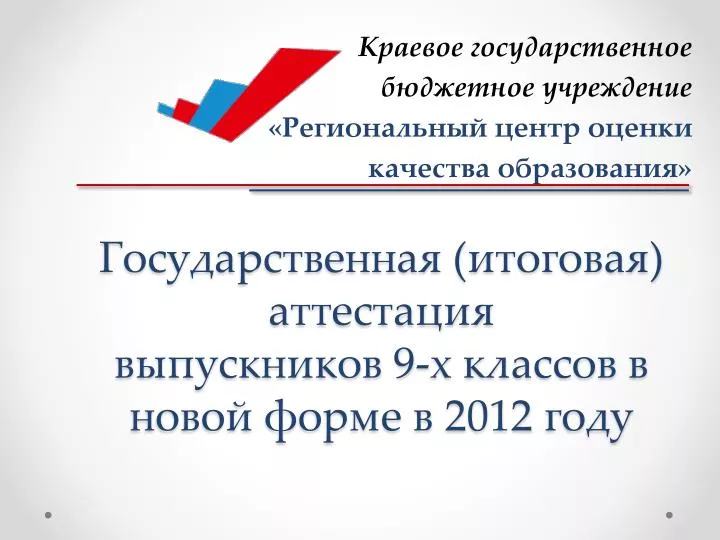 Краевое государственное бюджетное учреждение «Региональный центр оценки качества образования»

Государственная (итоговая) аттестация выпускников 9-х классов в новой форме в 2012 году